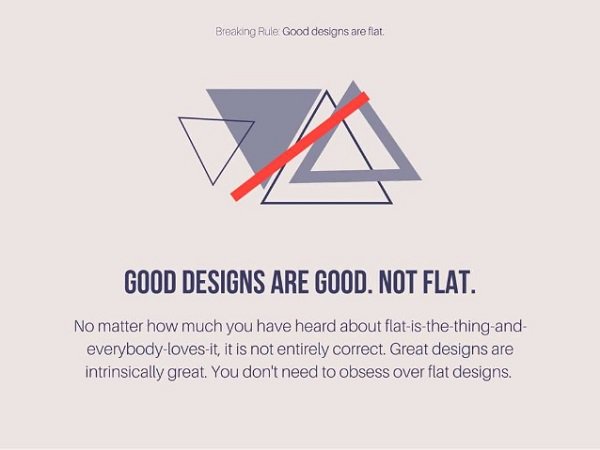 Breaking Rule: Good designs are flat.

GOOD DESIGNS ARE GOOD. NOT FLAT.

No matter how much you have heard about flat-is-the-thing-and-everybody-loves-it, it is not entirely correct. Great designs are intrinsically great. You don't need to obsess over flat designs.